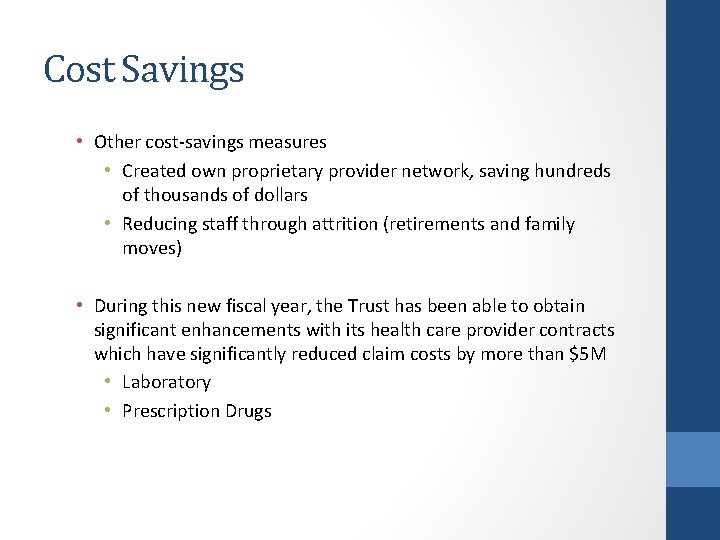 Cost Savings

• Other cost-savings measures
  • Created own proprietary provider network, saving hundreds of thousands of dollars
  • Reducing staff through attrition (retirements and family moves)

• During this new fiscal year, the Trust has been able to obtain significant enhancements with its health care provider contracts which have significantly reduced claim costs by more than \$5M
  • Laboratory
  • Prescription Drugs